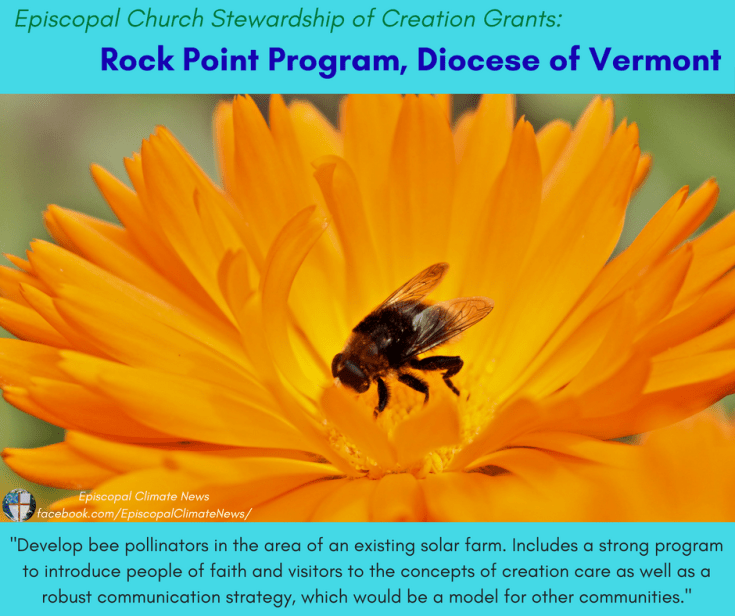 Episcopal Church Stewardship of Creation Grants:

Rock Point Program, Diocese of Vermont

Episcopal Climate News
facebook.com/EpiscopalClimateNews/

"Develop bee pollinators in the area of an existing solar farm. Includes a strong program to introduce people of faith and visitors to the concepts of creation care as well as a robust communication strategy, which would be a model for other communities."